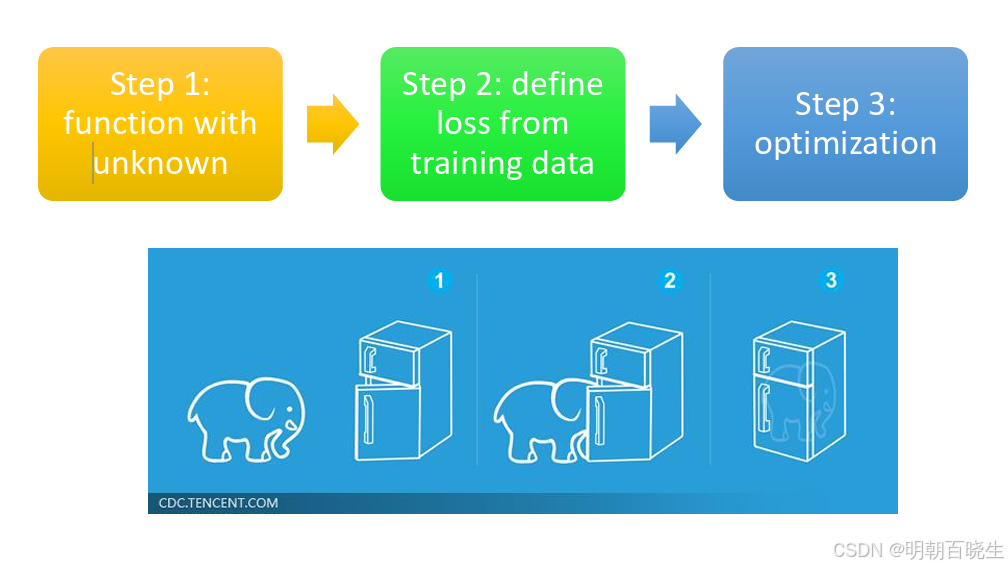 Step 1: function with unknown

Step 2: define loss from training data

Step 3: optimization

1

2

3

CDC.TENCENT.COM

CSDN @明朝百晓生